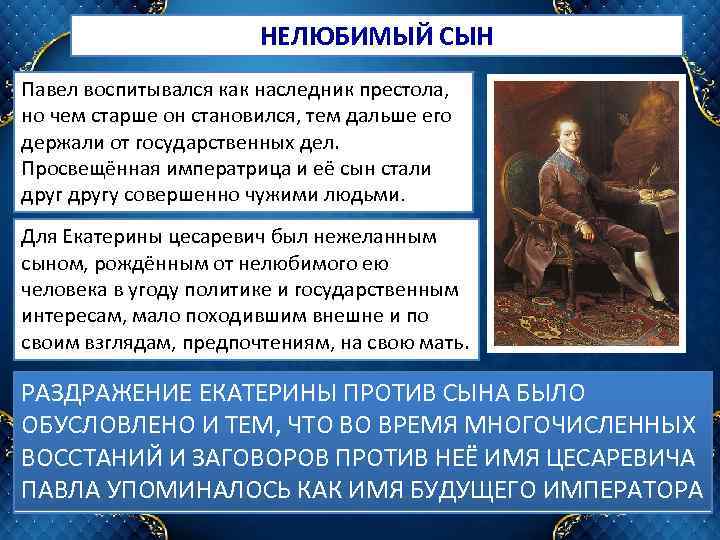 НЕЛЮБИМЫЙ СЫН

Павел воспитывался как наследник престола, но чем старше он становился, тем дальше его держали от государственных дел. Просвещённая императрица и её сын стали друг другу совершенно чужими людьми.

Для Екатерины цесаревич был нежеланным сыном, рождённым от нелюбимого ею человека в угоду политике и государственным интересам, мало походившим внешне и по своим взглядам, предпочтениям, на свою мать.

РАЗДРАЖЕНИЕ ЕКАТЕРИНЫ ПРОТИВ СЫНА БЫЛО ОБУСЛОВЛЕНО И ТЕМ, ЧТО ВО ВРЕМЯ МНОГОЧИСЛЕННЫХ ВОССТАНИЙ И ЗАГОВОРОВ ПРОТИВ НЕЁ ИМЯ ЦЕСАРЕВИЧА ПАВЛА УПОМИНАЛОСЬ КАК ИМЯ БУДУЩЕГО ИМПЕРАТОРА